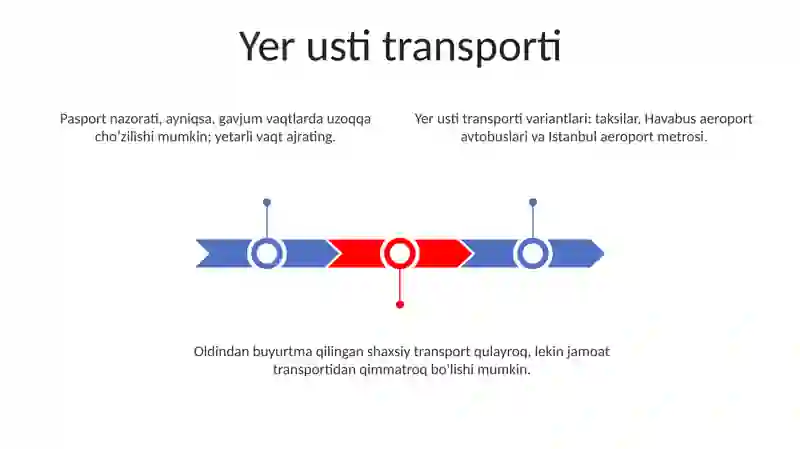 Yer usti transporti

Pasport nazorati, ayniqsa, gavjum vaqtlarda uzoqqa cho'zilishi mumkin; yetarli vaqt ajrating.

Yer usti transporti variantlari: taksilar, Havabus aeroport avtobuslari va Istanbul aeroport metrosi.

Oldindan buyurtma qilingan shaxsiy transport qulayroq, lekin jamoat transportidan qimmatroq bo'lishi mumkin.